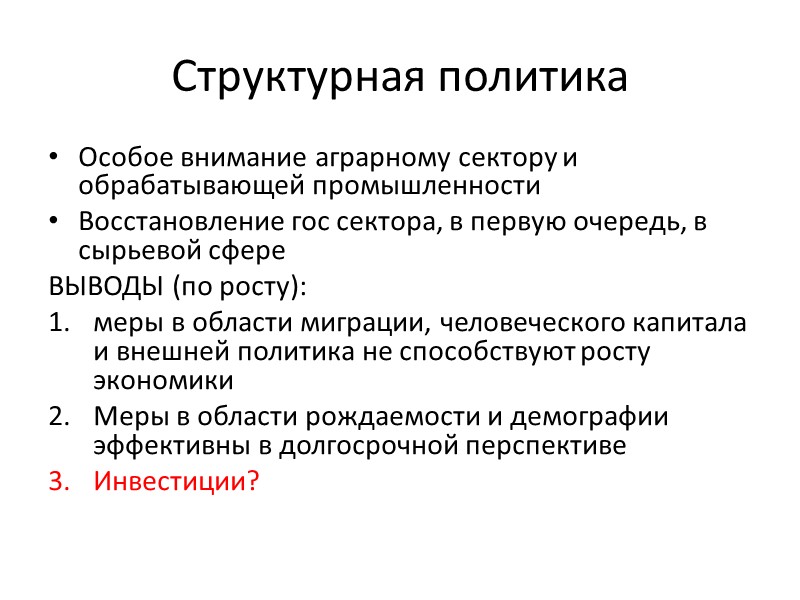 Структурная политика

• Особое внимание аграрному сектору и обрабатывающей промышленности
• Восстановление гос сектора, в первую очередь, в сырьевой сфере

ВЫВОДЫ (по росту):

1. меры в области миграции, человеческого капитала и внешней политика не способствуют росту экономики
2. Меры в области рождаемости и демографии эффективны в долгосрочной перспективе
3. Инвестиции?